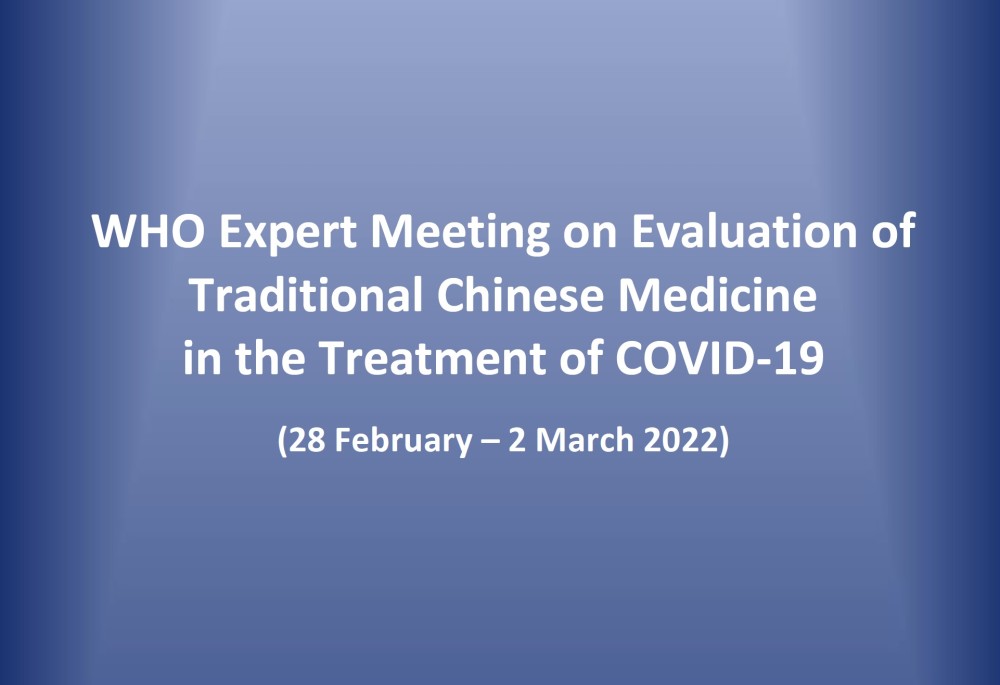 WHO Expert Meeting on Evaluation of Traditional Chinese Medicine in the Treatment of COVID-19

(28 February – 2 March 2022)